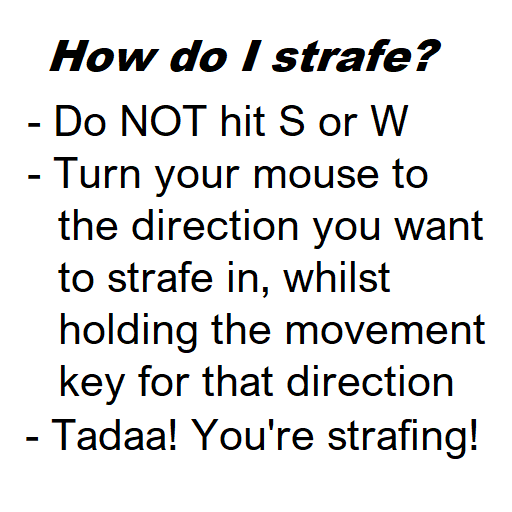 How do I strafe?

- Do NOT hit S or W
- Turn your mouse to the direction you want to strafe in, whilst holding the movement key for that direction
- Tadaa! You're strafing!